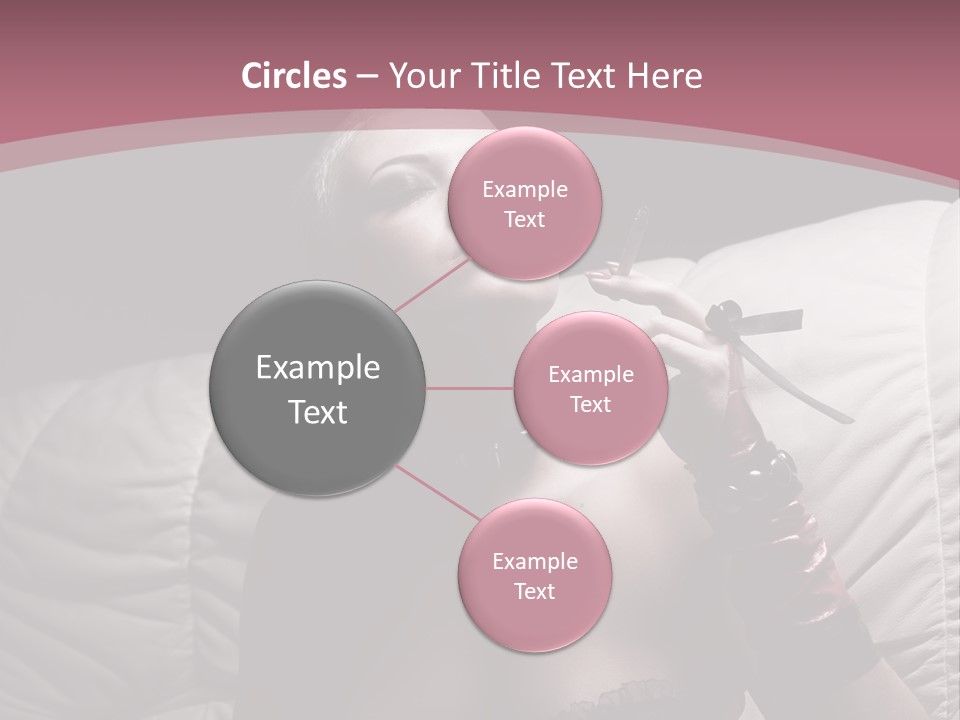 Circles – Your Title Text Here

Example Text

Example Text

Example Text

Example Text